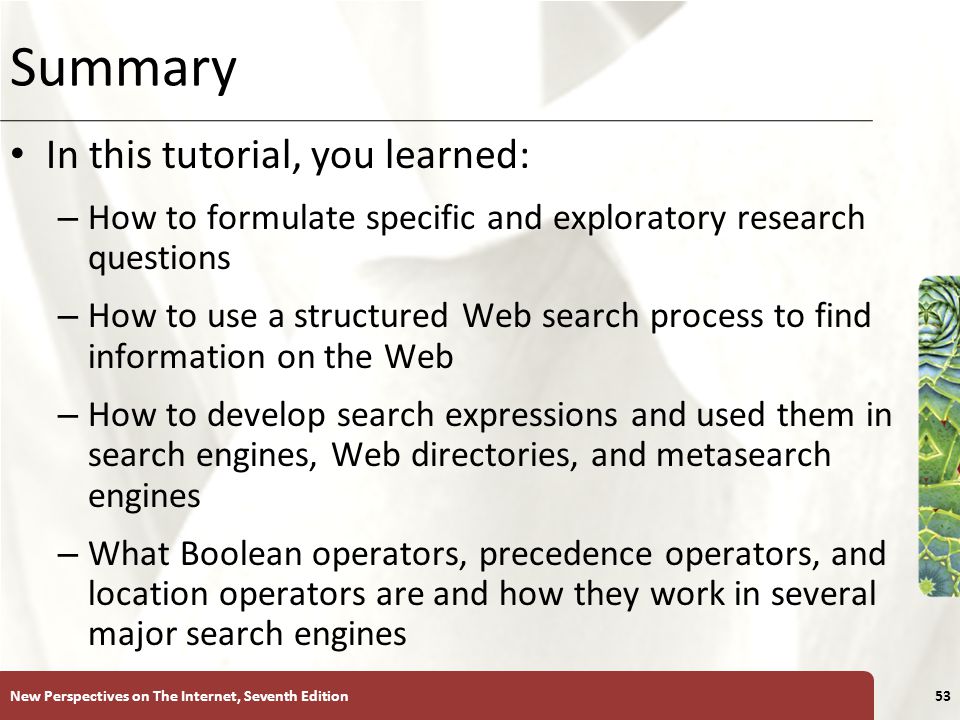 Summary

• In this tutorial, you learned:

– How to formulate specific and exploratory research questions

– How to use a structured Web search process to find information on the Web

– How to develop search expressions and used them in search engines, Web directories, and metasearch engines

– What Boolean operators, precedence operators, and location operators are and how they work in several major search engines

New Perspectives on The Internet, Seventh Edition

53